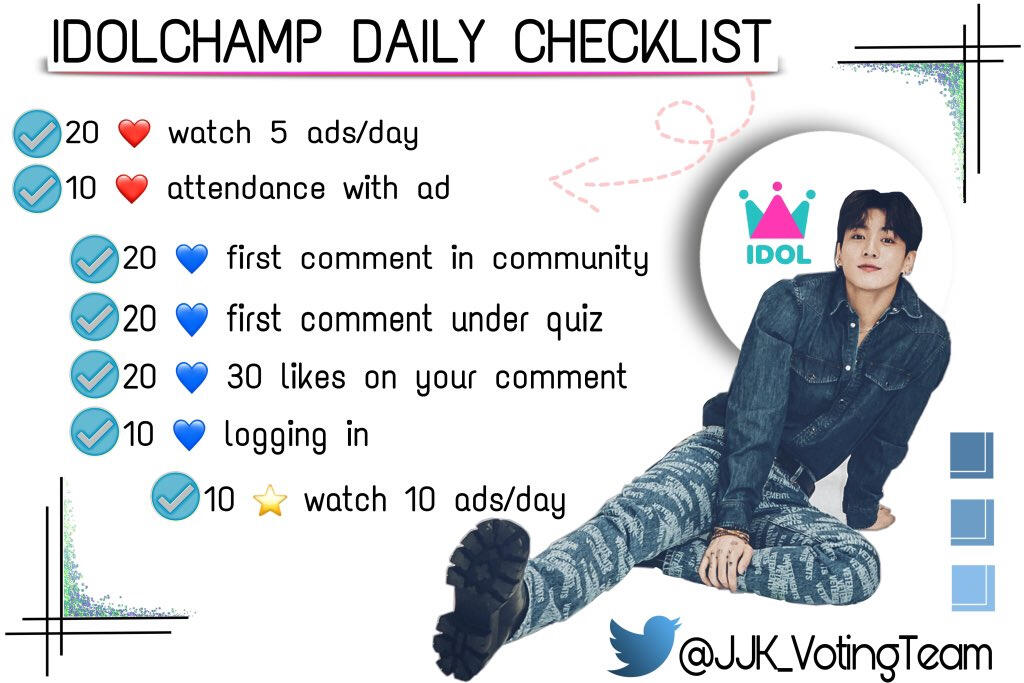 IDOLCHAMP DAILY CHECKLIST

20 ❤️ watch 5 ads/day
10 ❤️ attendance with ad

20 💙 first comment in community
20 💙 first comment under quiz
20 💙 30 likes on your comment
10 💙 logging in

10 ⭐ watch 10 ads/day

IDOL

@JJK_VotingTeam